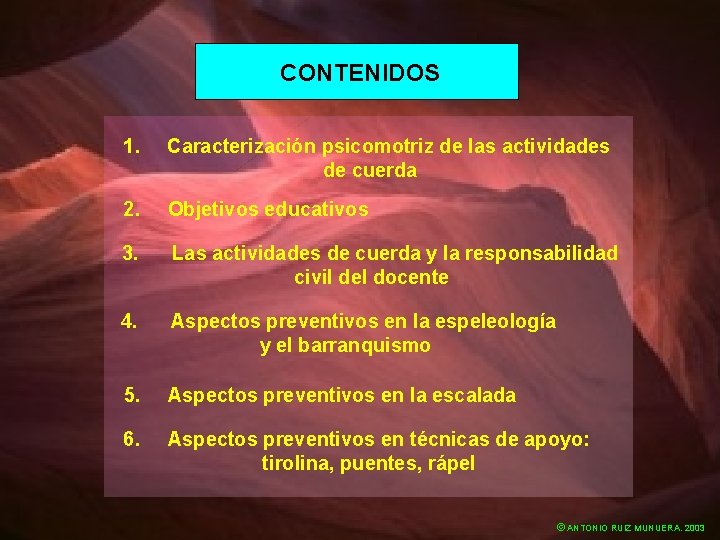 CONTENIDOS

1. Caracterización psicomotriz de las actividades de cuerda

2. Objetivos educativos

3. Las actividades de cuerda y la responsabilidad civil del docente

4. Aspectos preventivos en la espeleología y el barranquismo

5. Aspectos preventivos en la escalada

6. Aspectos preventivos en técnicas de apoyo: tirolina, puentes, rápel

© ANTONIO RUIZ MUNUERA. 2003